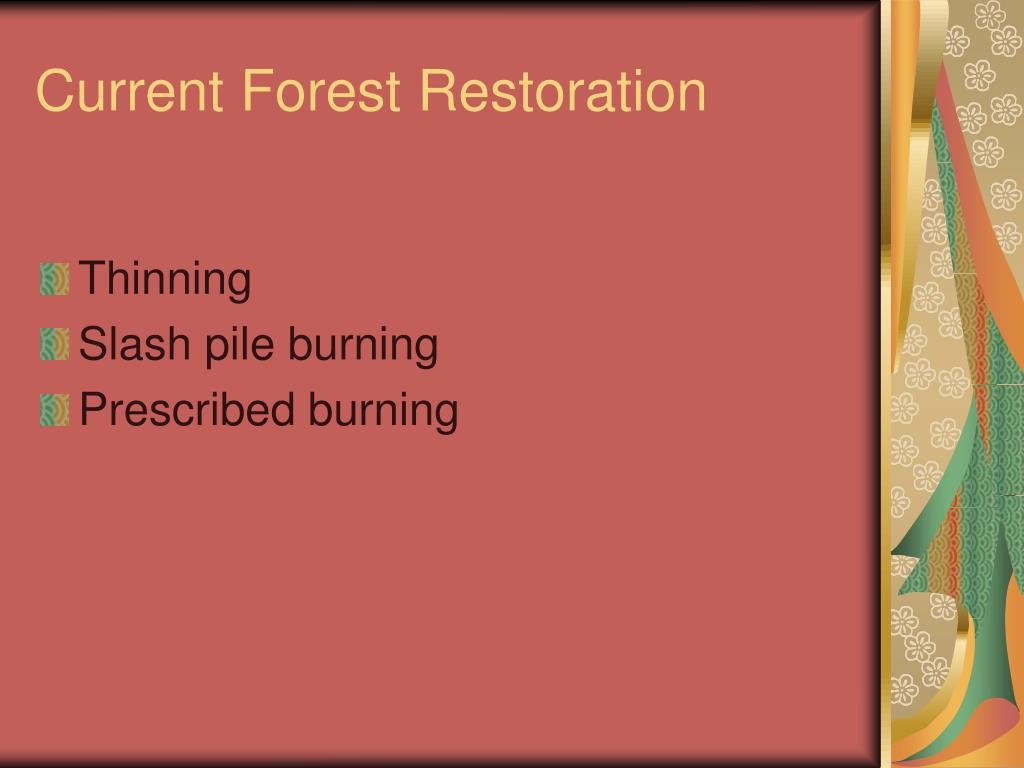 Current Forest Restoration

Thinning
Slash pile burning
Prescribed burning